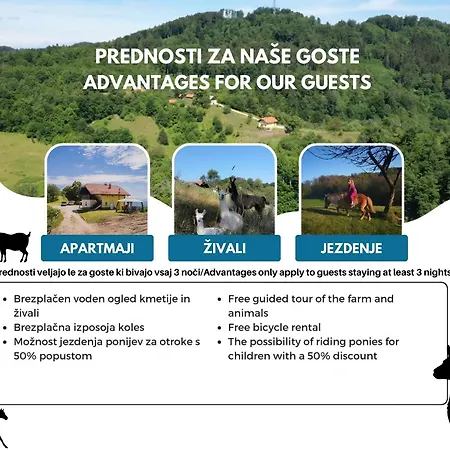 PREDNOSTI ZA NAŠE GOSTE
ADVANTAGES FOR OUR GUESTS

APARTMAJI

ŽIVALI

JEZDENJE

rednosti veljajo le za goste ki bivajo vsaj 3 noči/Advantages only apply to guests staying at least 3 nights

- Brezplačen voden ogled kmetije in živali
- Brezplačna izposoja koles
- Možnost jezdenja ponijev za otroke s 50% popustom

- Free guided tour of the farm and animals
- Free bicycle rental
- The possibility of riding ponies for children with a 50% discount